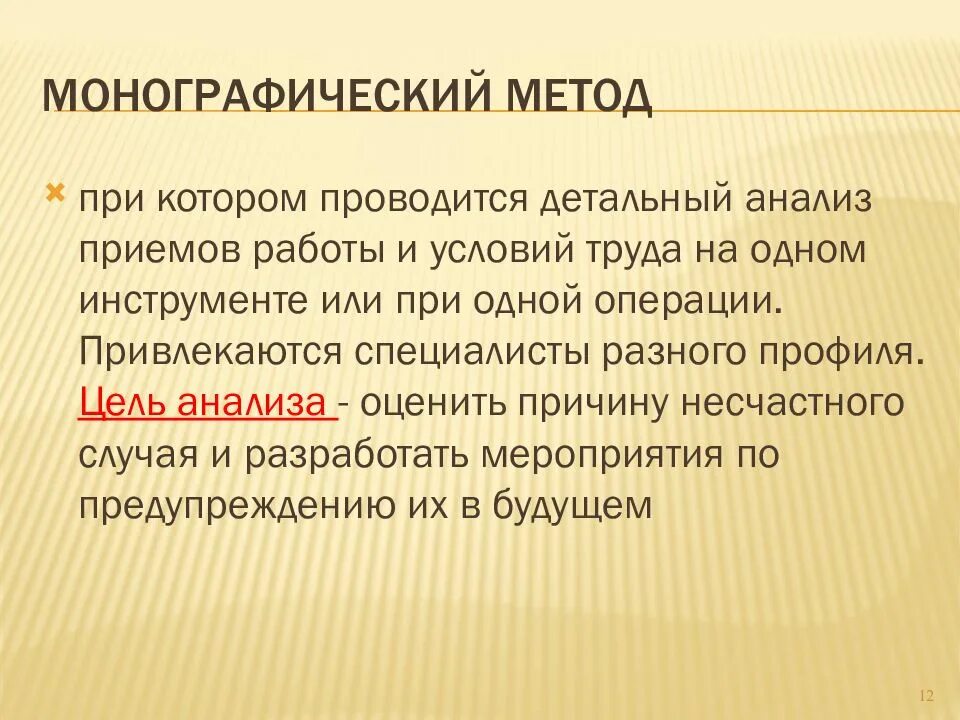 МОНОГРАФИЧЕСКИЙ МЕТОД

при котором проводится детальный анализ приемов работы и условий труда на одном инструменте или при одной операции. Привлекаются специалисты разного профиля. Цель анализа - оценить причину несчастного случая и разработать мероприятия по предупреждению их в будущем

12